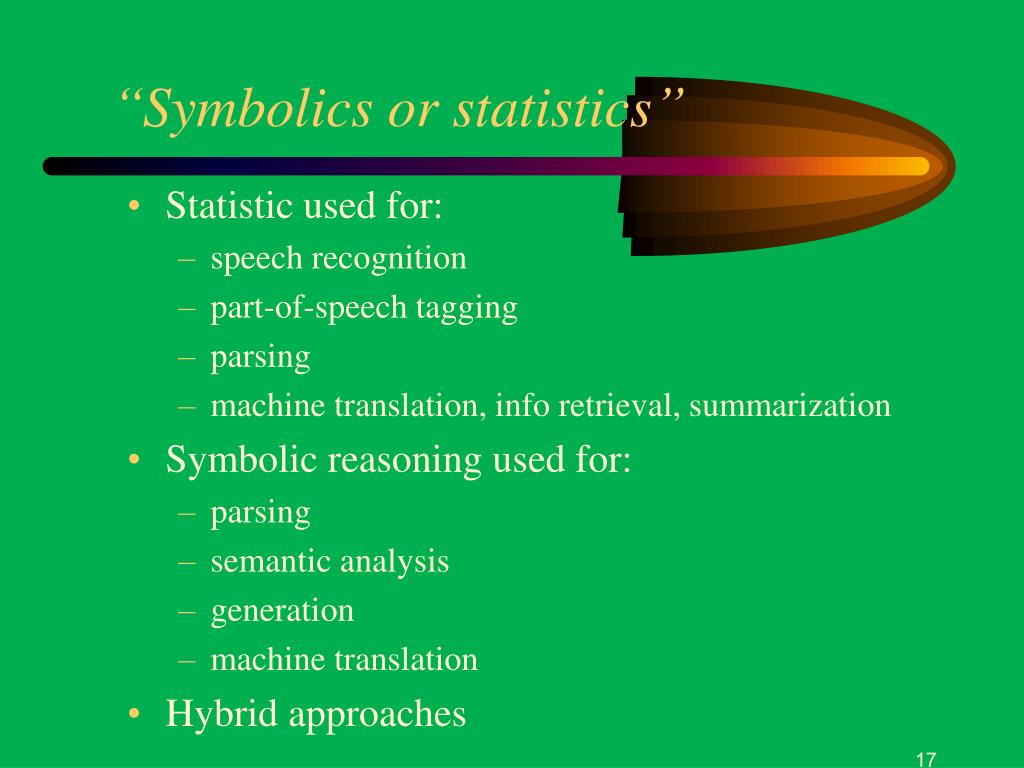 “Symbolics or statistics”

• Statistic used for:
  – speech recognition
  – part-of-speech tagging
  – parsing
  – machine translation, info retrieval, summarization
• Symbolic reasoning used for:
  – parsing
  – semantic analysis
  – generation
  – machine translation
• Hybrid approaches

17